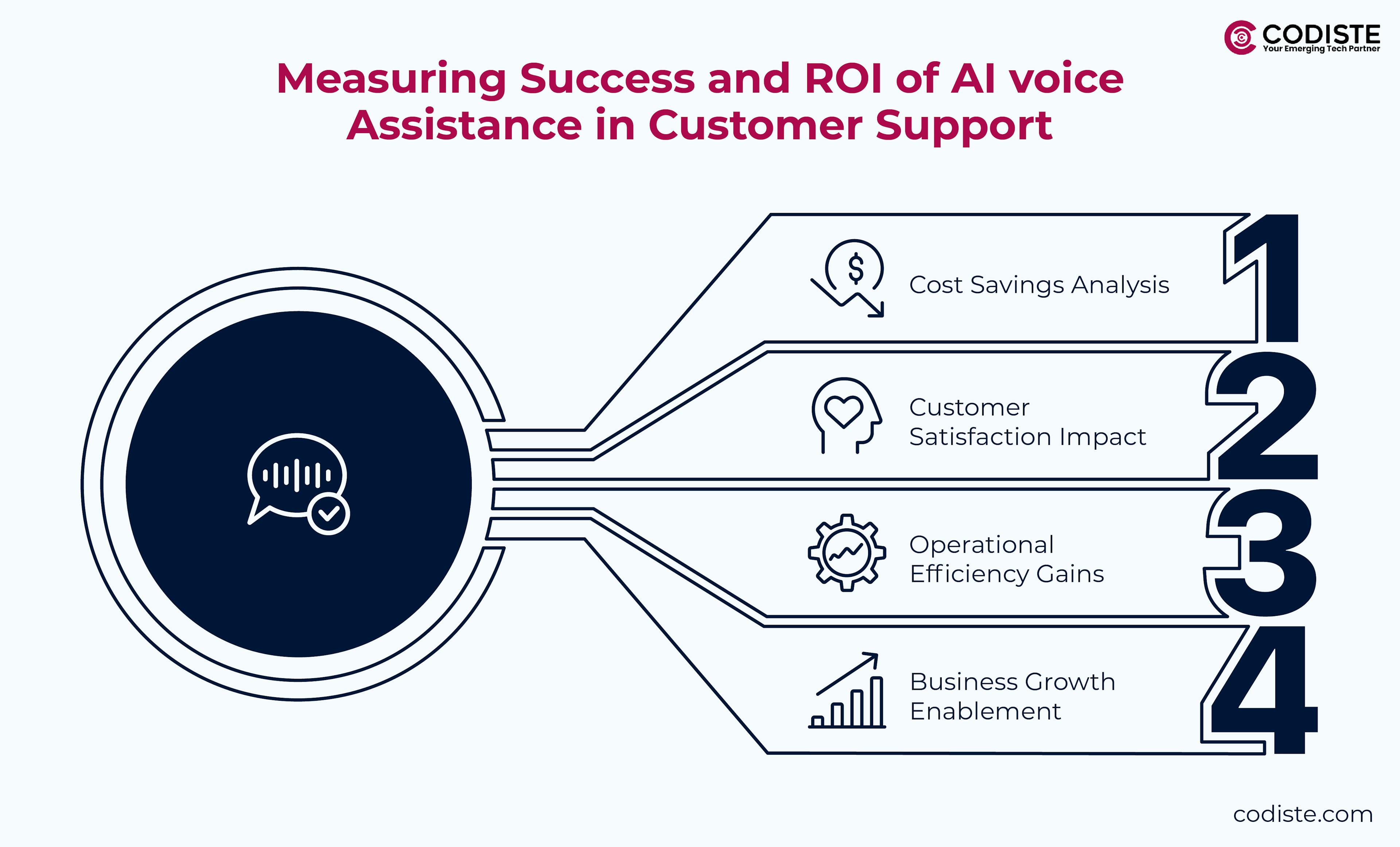 CODISTE
Your Emerging Tech Partner

Measuring Success and ROI of AI voice Assistance in Customer Support

Cost Savings Analysis
1

Customer Satisfaction Impact
2

Operational Efficiency Gains
3

Business Growth Enablement
4

codiste.com